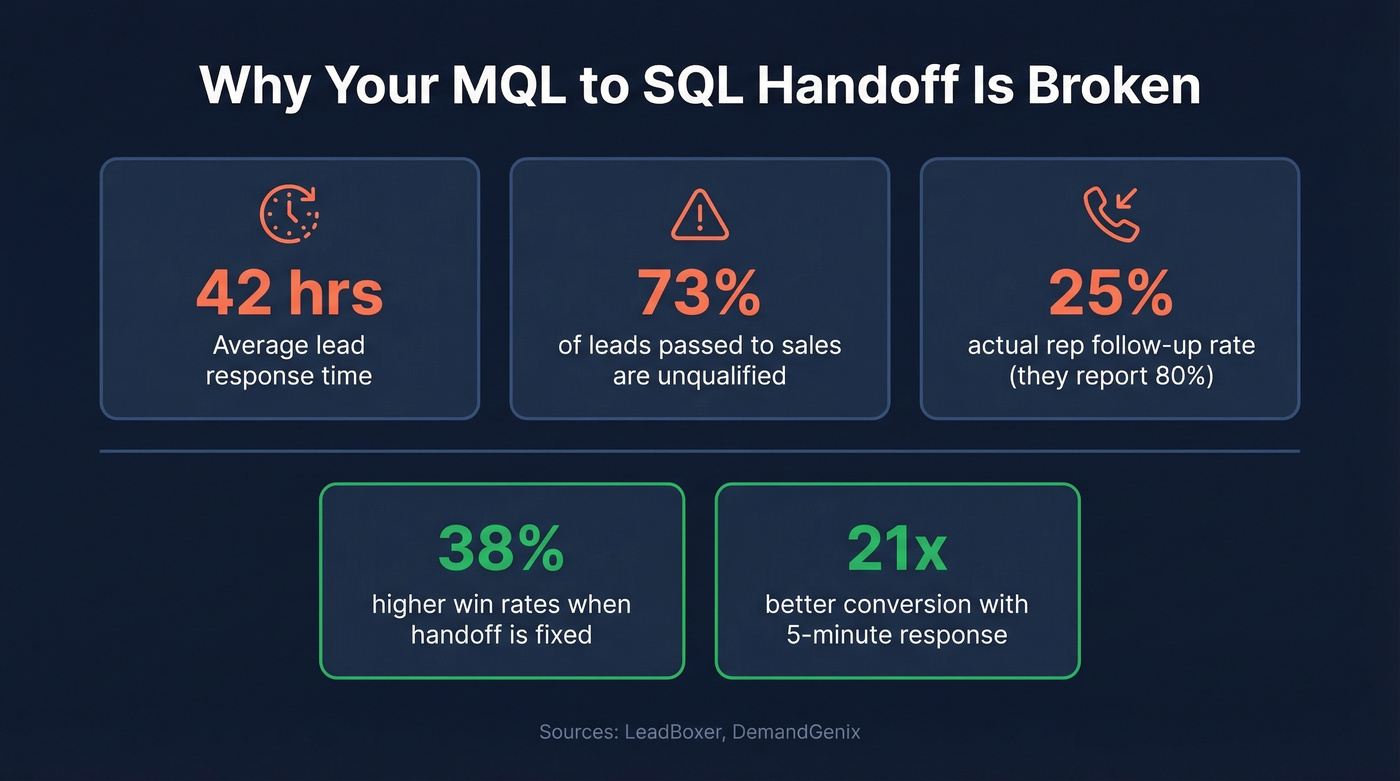 Why Your MQL to SQL Handoff Is Broken

42 hrs
Average lead response time

73%
of leads passed to sales are unqualified

25%
actual rep follow-up rate (they report 80%)

38%
higher win rates when handoff is fixed

21x
better conversion with 5-minute response

Sources: LeadBoxer, DemandGenix